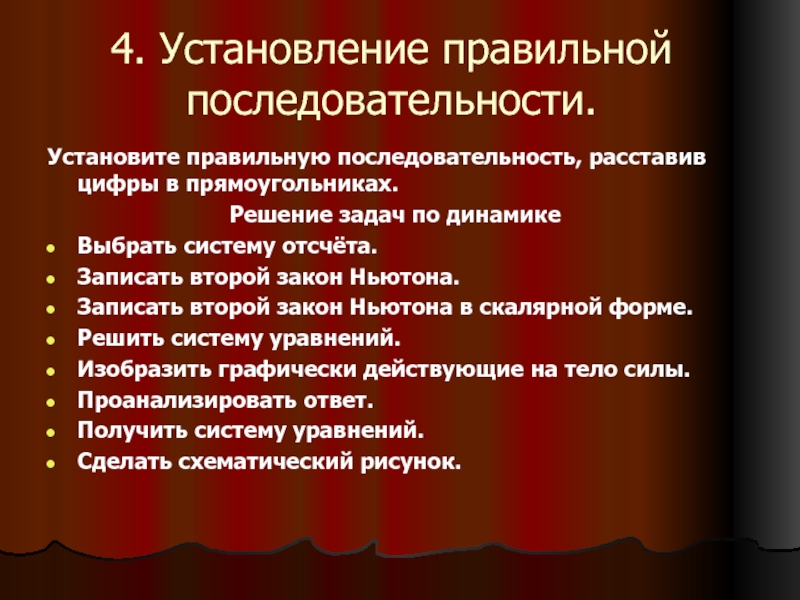 4. Установление правильной последовательности.

Установите правильную последовательность, расставив цифры в прямоугольниках.

Решение задач по динамике

- Выбрать систему отсчёта.
- Записать второй закон Ньютона.
- Записать второй закон Ньютона в скалярной форме.
- Решить систему уравнений.
- Изобразить графически действующие на тело силы.
- Проанализировать ответ.
- Получить систему уравнений.
- Сделать схематический рисунок.